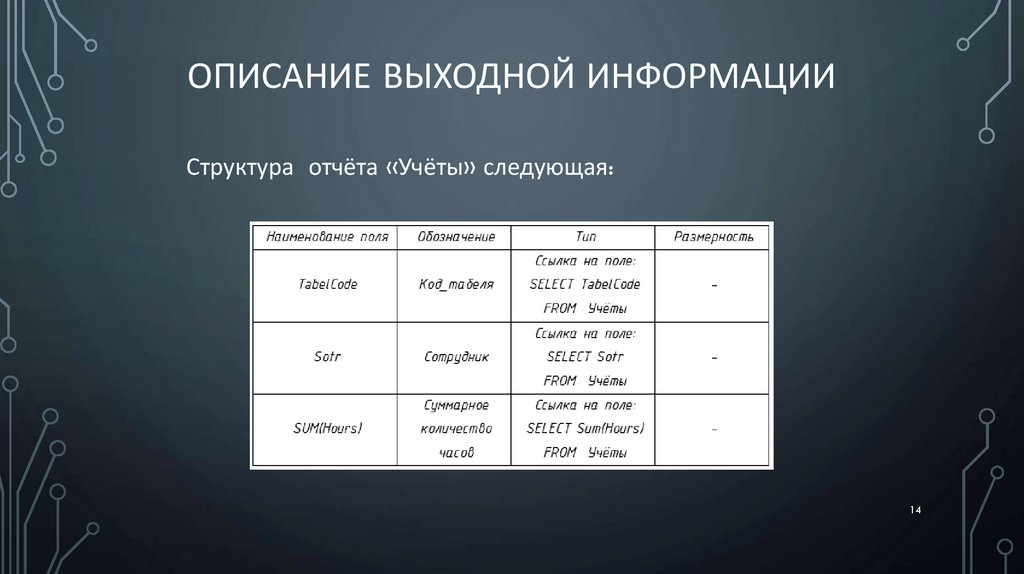 ОПИСАНИЕ ВЫХОДНОЙ ИНФОРМАЦИИ

Структура  отчёта «Учёты» следующая:

| Наименование поля | Обозначение | Тип | Размерность |
|---|---|---|---|
| TabelCode | Код_табеля | Ссылка на поле: SELECT TabelCode FROM Учёты | - |
| Sotr | Сотрудник | Ссылка на поле: SELECT Sotr FROM Учёты | - |
| SUM(Hours) | Суммарное количество часов | Ссылка на поле: SELECT Sum(Hours) FROM Учёты | - |

14